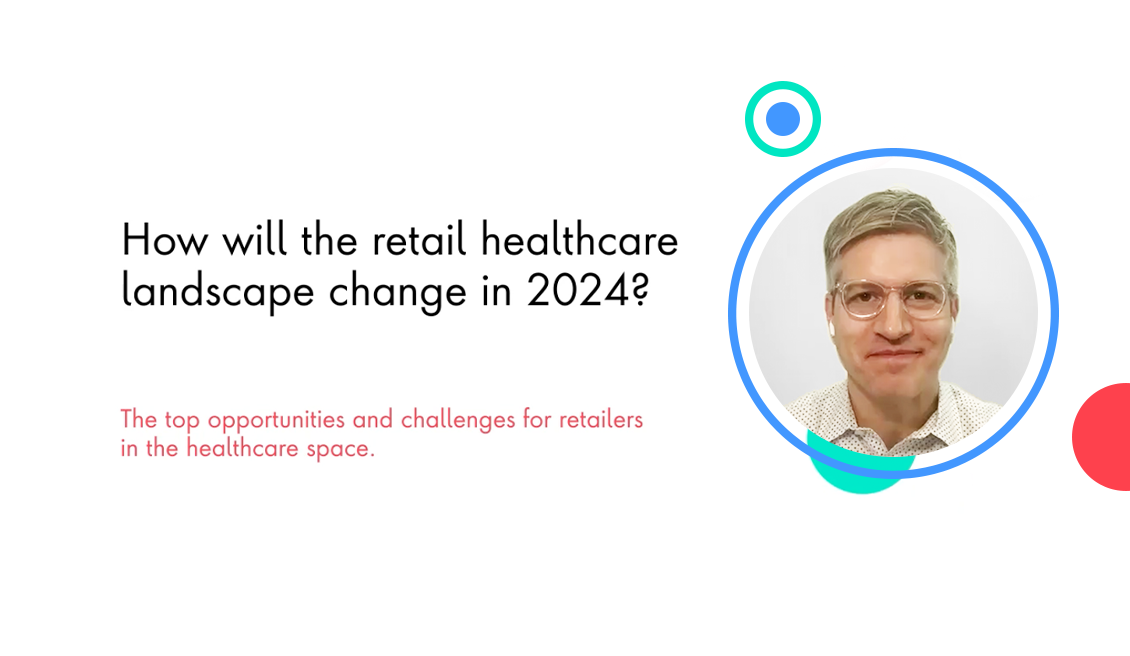 How will the retail healthcare landscape change in 2024?

The top opportunities and challenges for retailers in the healthcare space.